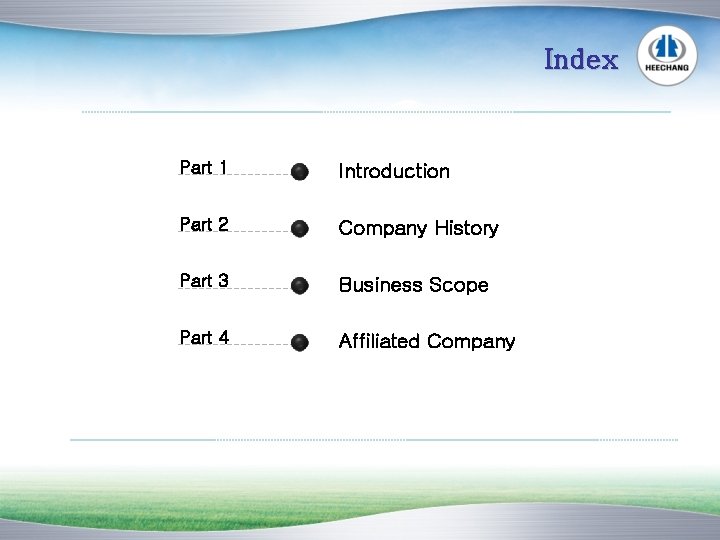 Index

HEECHANG

Part 1 Introduction

Part 2 Company History

Part 3 Business Scope

Part 4 Affiliated Company